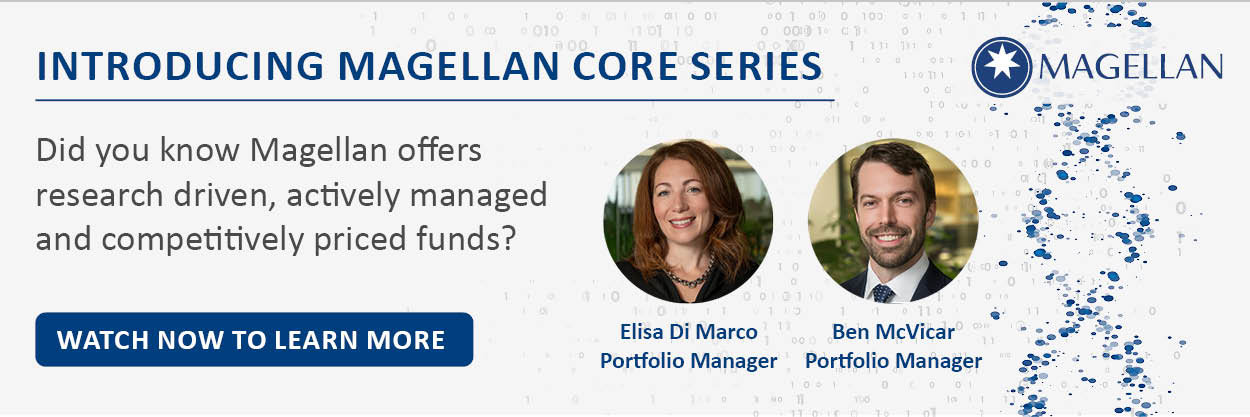 INTRODUCING MAGELLAN CORE SERIES

MAGELLAN

Did you know Magellan offers research driven, actively managed and competitively priced funds?

WATCH NOW TO LEARN MORE

Elisa Di Marco
Portfolio Manager

Ben McVicar
Portfolio Manager